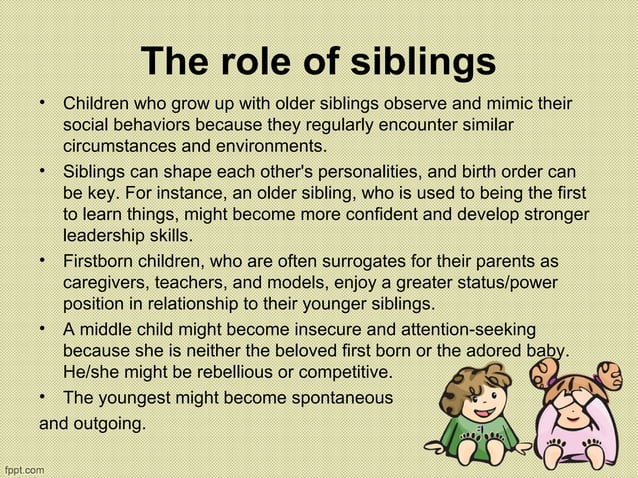 The role of siblings

• Children who grow up with older siblings observe and mimic their social behaviors because they regularly encounter similar circumstances and environments.

• Siblings can shape each other's personalities, and birth order can be key. For instance, an older sibling, who is used to being the first to learn things, might become more confident and develop stronger leadership skills.

• Firstborn children, who are often surrogates for their parents as caregivers, teachers, and models, enjoy a greater status/power position in relationship to their younger siblings.

• A middle child might become insecure and attention-seeking because she is neither the beloved first born or the adored baby. He/she might be rebellious or competitive.

• The youngest might become spontaneous and outgoing.

fppt.com